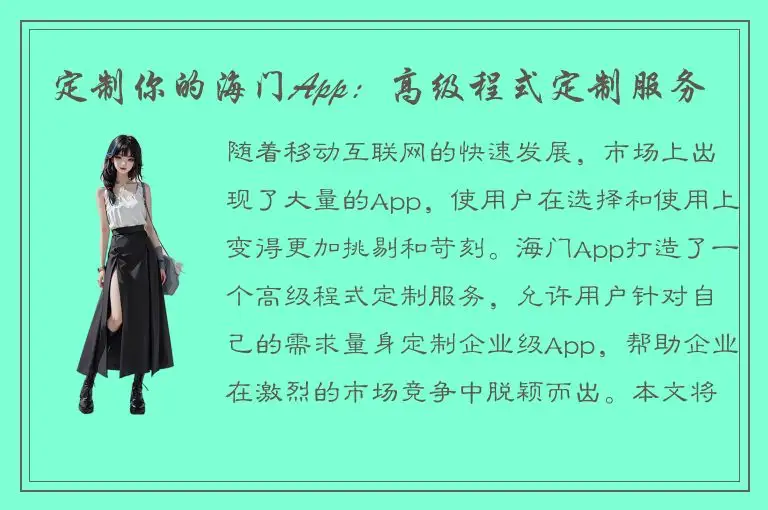 定制你的海门App：高级程式定制服务

随着移动互联网的快速发展，市场上出现了大量的App，使用户在选择和使用上变得更加挑剔和苛刻。海门App打造了一个高级程式定制服务，允许用户针对自己的需求量身定制企业级App，帮助企业在激烈的市场竞争中脱颖而出。本文将